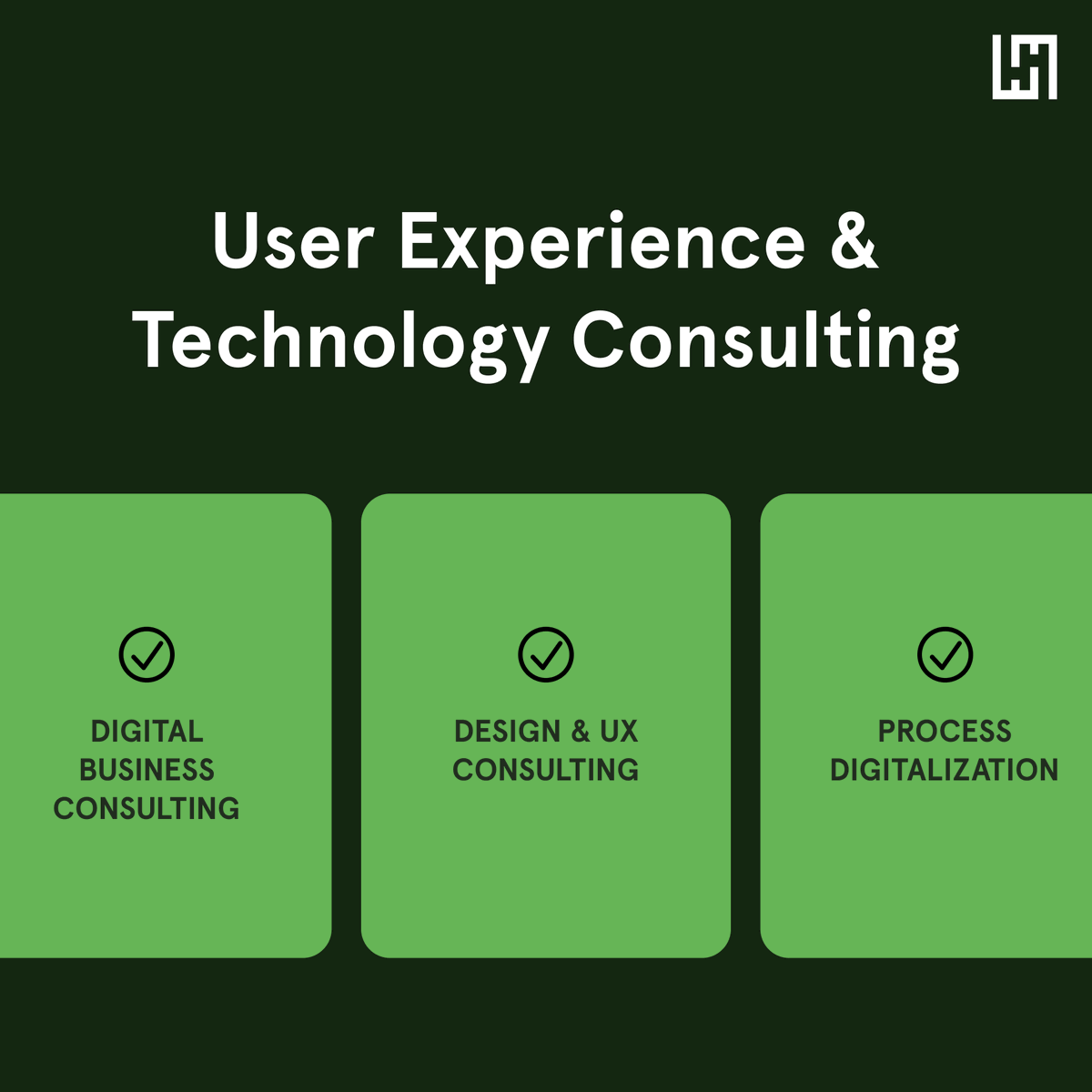 User Experience & Technology Consulting

DIGITAL BUSINESS CONSULTING

DESIGN & UX CONSULTING

PROCESS DIGITALIZATION